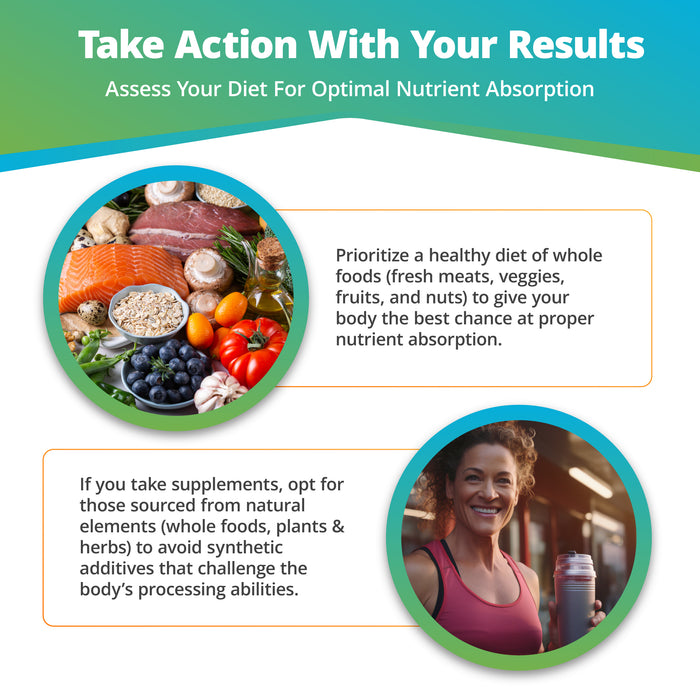 Take Action With Your Results

Assess Your Diet For Optimal Nutrient Absorption

Prioritize a healthy diet of whole foods (fresh meats, veggies, fruits, and nuts) to give your body the best chance at proper nutrient absorption.

If you take supplements, opt for those sourced from natural elements (whole foods, plants & herbs) to avoid synthetic additives that challenge the body's processing abilities.